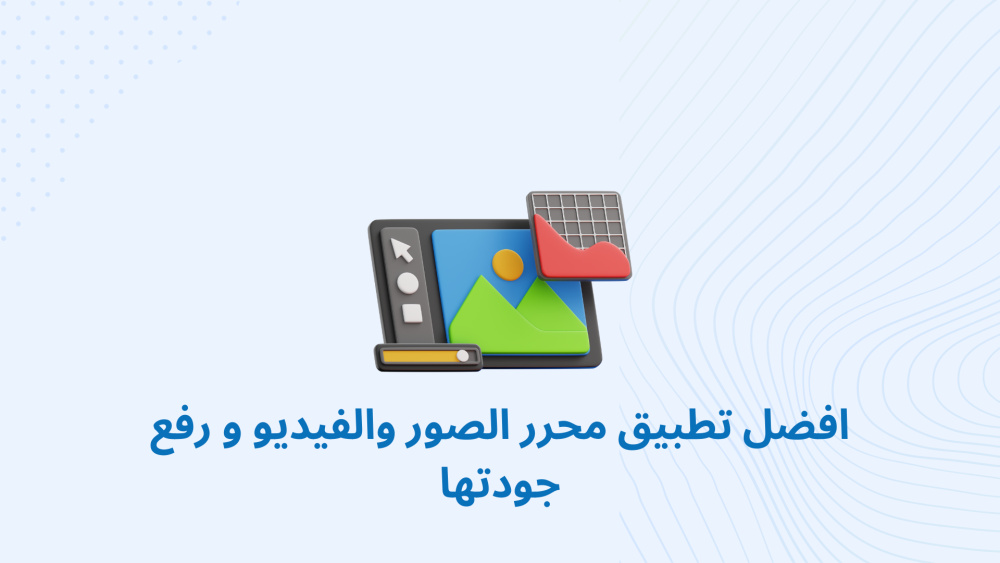 افضل تطبيق محرر الصور والفيديو و رفع جودتها